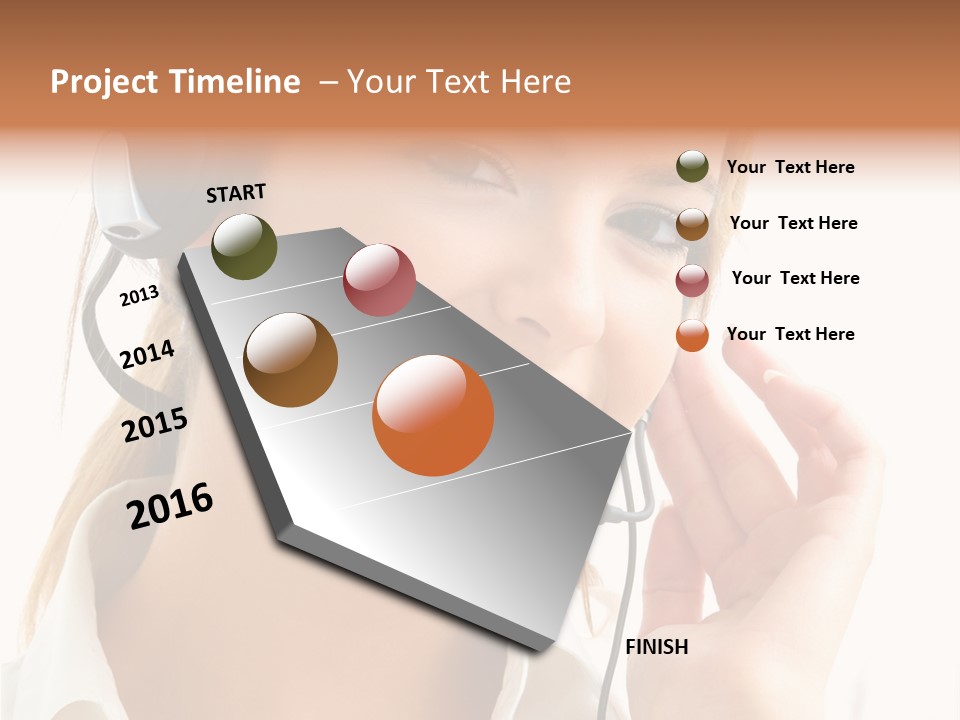 Project Timeline – Your Text Here

START

2013

2014

2015

2016

FINISH

Your Text Here

Your Text Here

Your Text Here

Your Text Here